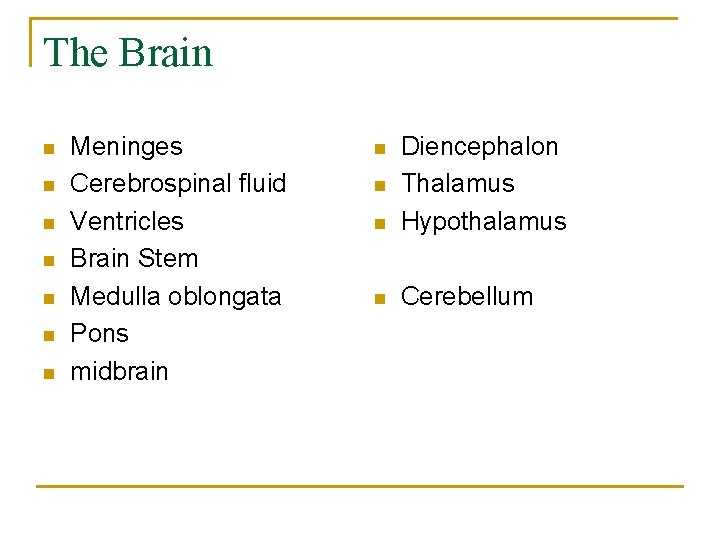 The Brain

- Meninges
- Cerebrospinal fluid
- Ventricles
- Brain Stem
- Medulla oblongata
- Pons
- midbrain

- Diencephalon
- Thalamus
- Hypothalamus

- Cerebellum